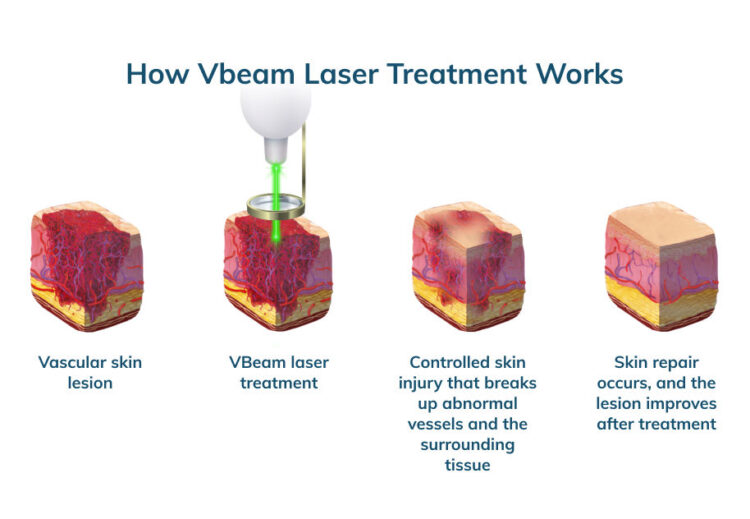 How Vbeam Laser Treatment Works

Vascular skin lesion

VBeam laser treatment

Controlled skin injury that breaks up abnormal vessels and the surrounding tissue

Skin repair occurs, and the lesion improves after treatment